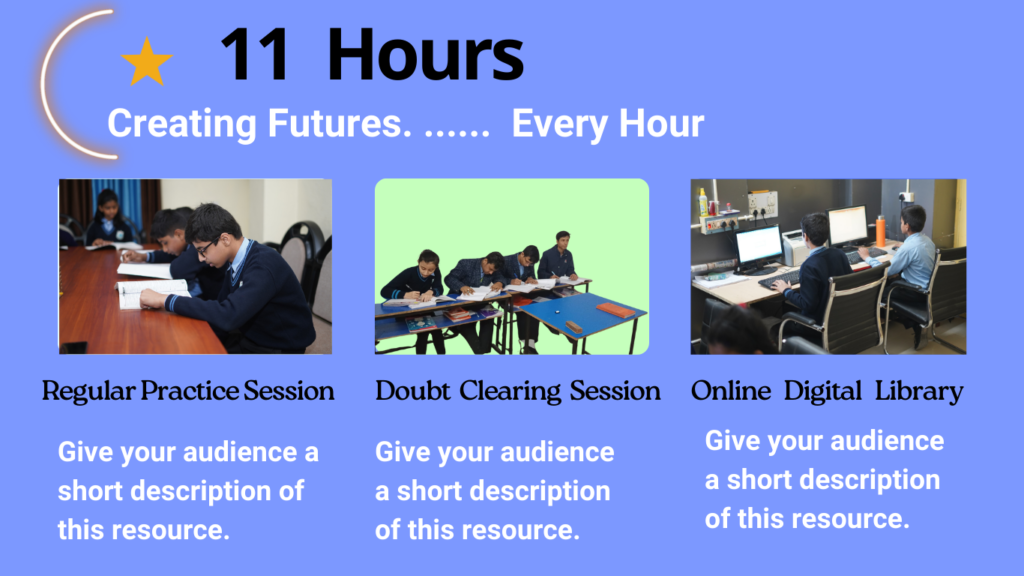 11 Hours

Creating Futures. ...... Every Hour

Regular Practice Session

Give your audience a short description of this resource.

Doubt Clearing Session

Give your audience a short description of this resource.

Online Digital Library

Give your audience a short description of this resource.